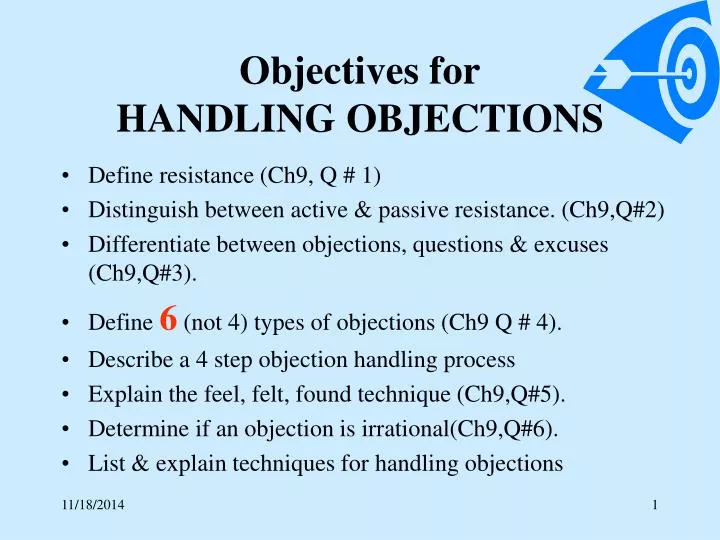 Objectives for
HANDLING OBJECTIONS

• Define resistance (Ch9, Q # 1)
• Distinguish between active & passive resistance. (Ch9,Q#2)
• Differentiate between objections, questions & excuses (Ch9,Q#3).
• Define 6 (not 4) types of objections (Ch9 Q # 4).
• Describe a 4 step objection handling process
• Explain the feel, felt, found technique (Ch9,Q#5).
• Determine if an objection is irrational(Ch9,Q#6).
• List & explain techniques for handling objections

11/18/2014

1